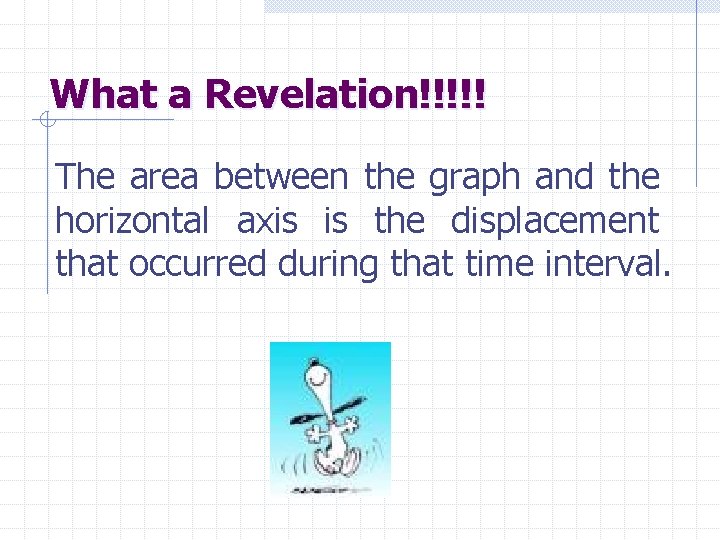 What a Revelation!!!!!

The area between the graph and the horizontal axis is the displacement that occurred during that time interval.